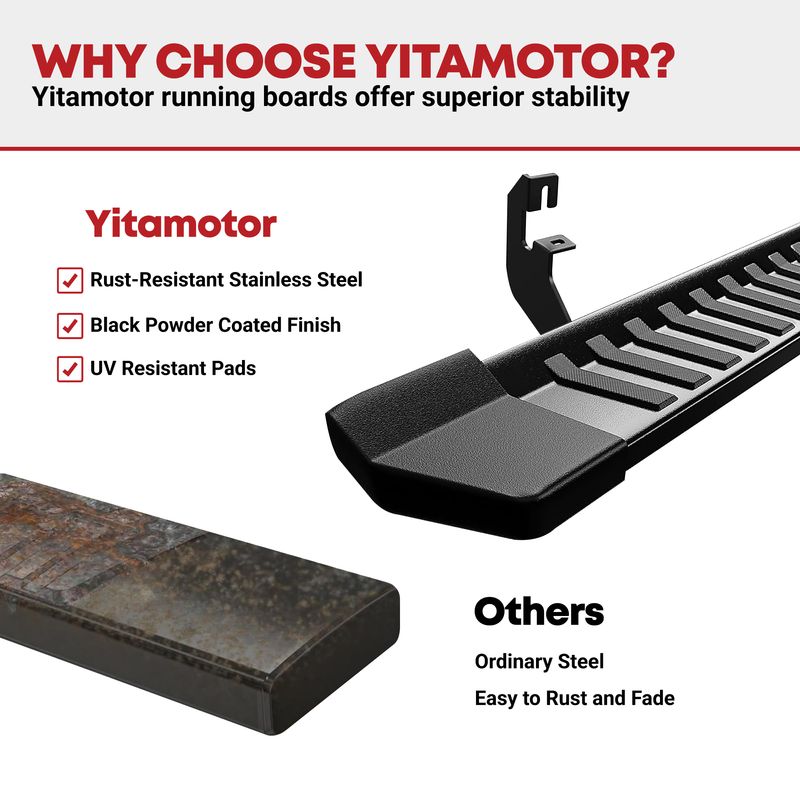 WHY CHOOSE YITAMOTOR?
Yitamotor running boards offer superior stability

Yitamotor

Rust-Resistant Stainless Steel
Black Powder Coated Finish
UV Resistant Pads

Others

Ordinary Steel
Easy to Rust and Fade